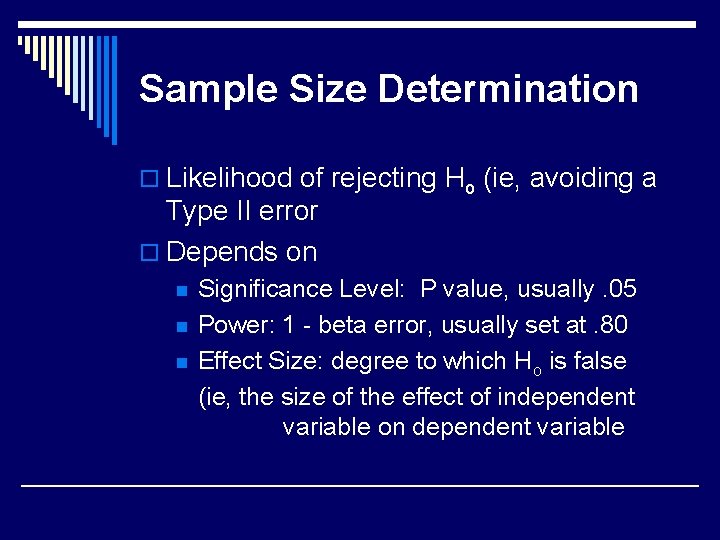 Sample Size Determination

Likelihood of rejecting $H_o$ (ie, avoiding a Type II error

Depends on

Significance Level: P value, usually .05

Power: 1 - beta error, usually set at .80

Effect Size: degree to which $H_o$ is false (ie, the size of the effect of independent variable on dependent variable